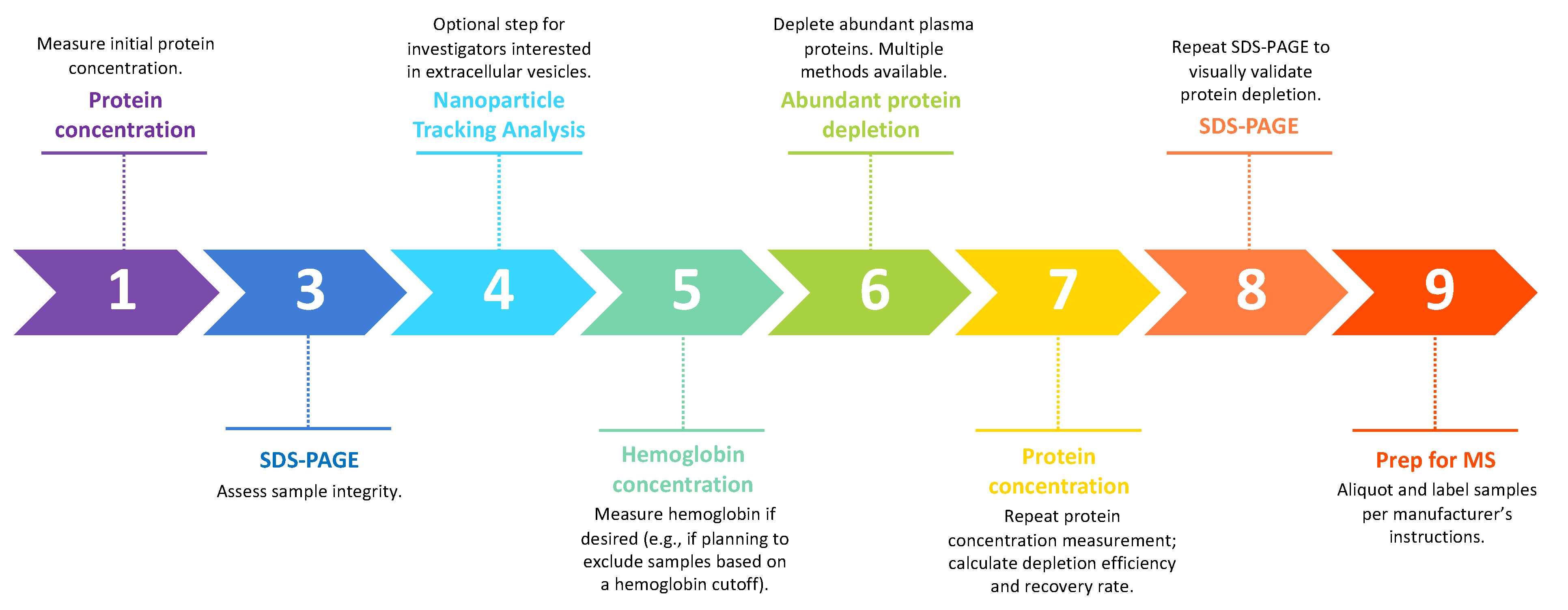 Measure initial protein concentration.

Protein concentration

1

3

SDS-PAGE

Assess sample integrity.

Optional step for investigators interested in extracellular vesicles.

Nanoparticle Tracking Analysis

4

5

Hemoglobin concentration

Measure hemoglobin if desired (e.g., if planning to exclude samples based on a hemoglobin cutoff).

Deplete abundant plasma proteins. Multiple methods available.

Abundant protein depletion

6

7

Protein concentration

Repeat protein concentration measurement; calculate depletion efficiency and recovery rate.

Repeat SDS-PAGE to visually validate protein depletion.

SDS-PAGE

8

9

Prep for MS

Aliquot and label samples per manufacturer's instructions.